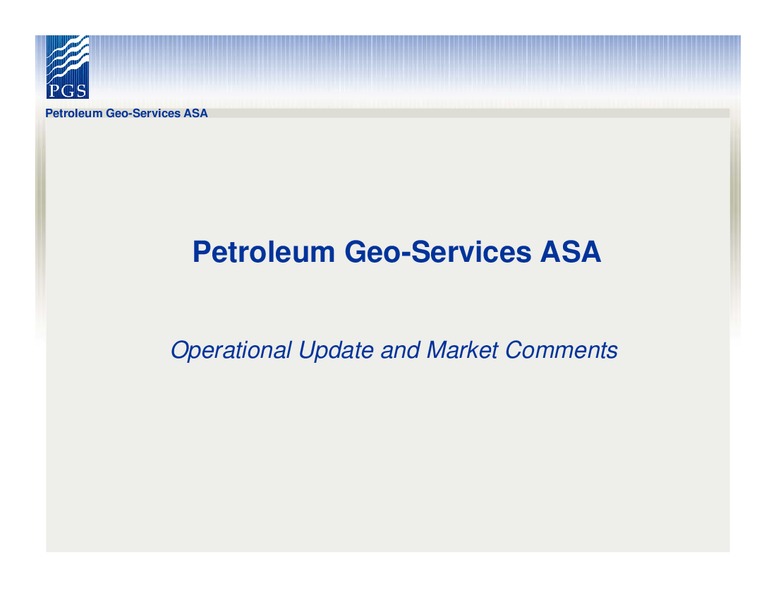 PGS

Petroleum Geo-Services ASA

Petroleum Geo-Services ASA

Operational Update and Market Comments